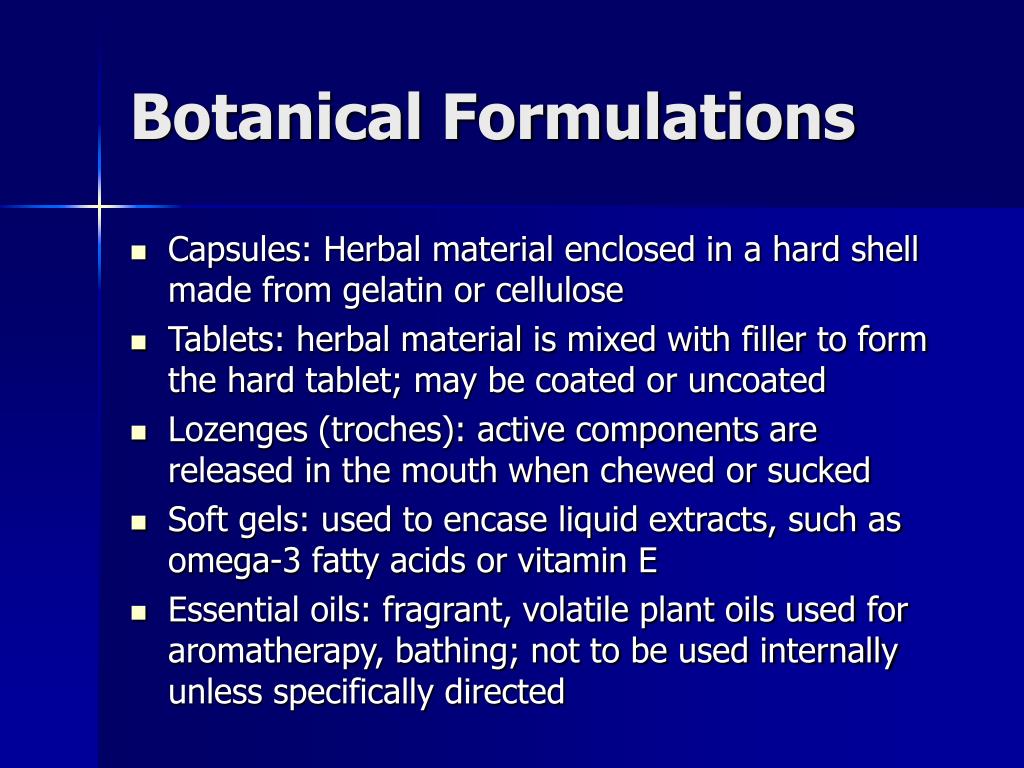 Botanical Formulations

- Capsules: Herbal material enclosed in a hard shell made from gelatin or cellulose
- Tablets: herbal material is mixed with filler to form the hard tablet; may be coated or uncoated
- Lozenges (troches): active components are released in the mouth when chewed or sucked
- Soft gels: used to encase liquid extracts, such as omega-3 fatty acids or vitamin E
- Essential oils: fragrant, volatile plant oils used for aromatherapy, bathing; not to be used internally unless specifically directed